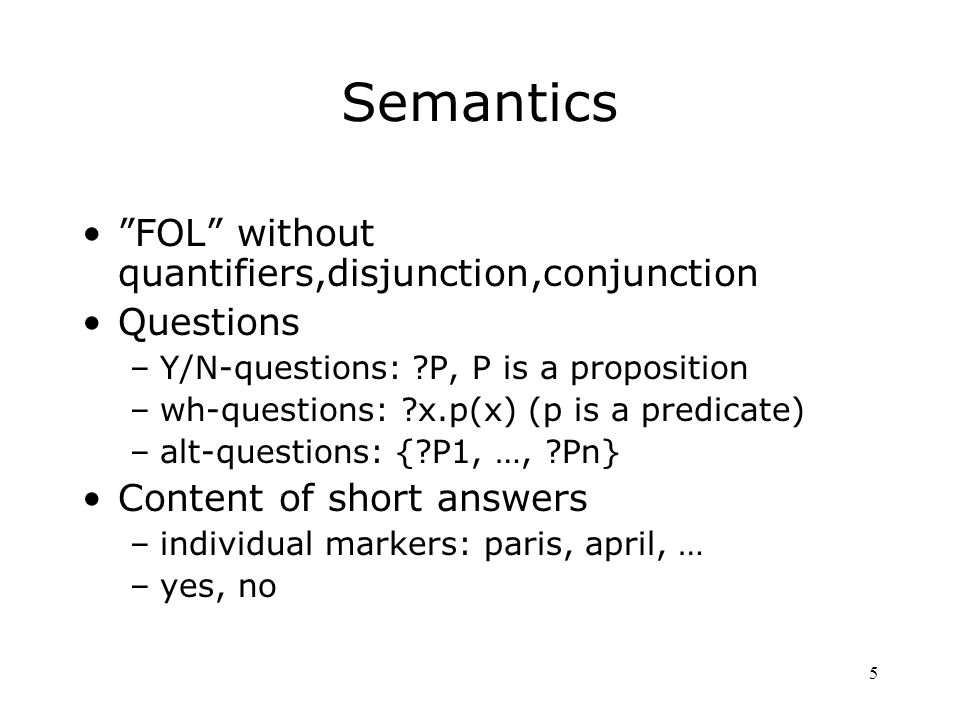 Semantics

• ”FOL” without quantifiers,disjunction,conjunction
• Questions
– Y/N-questions: ?P, P is a proposition
– wh-questions: ?x.p(x) (p is a predicate)
– alt-questions: {?P1, …, ?Pn}
• Content of short answers
– individual markers: paris, april, …
– yes, no

5